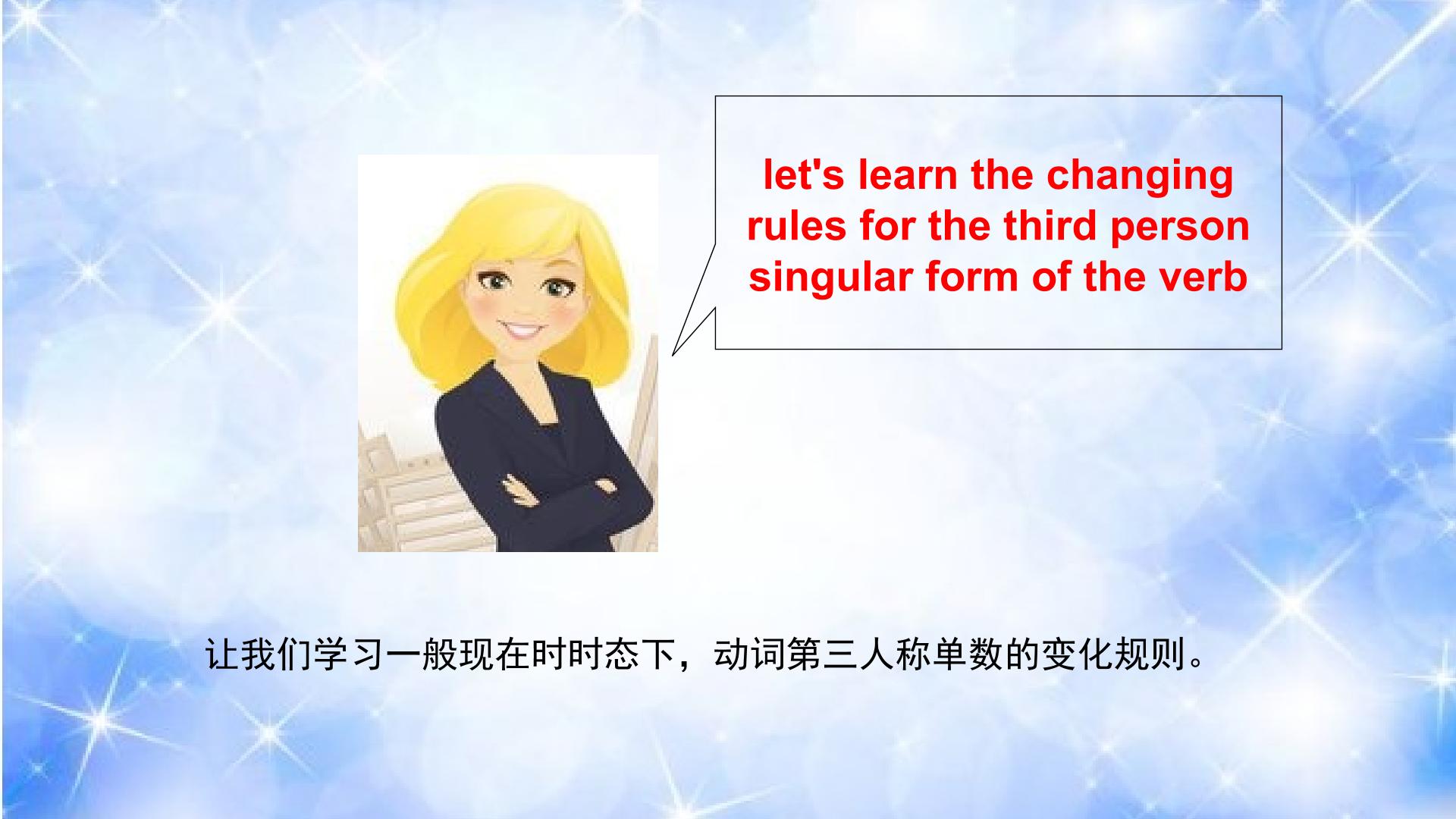 let's learn the changing rules for the third person singular form of the verb

让我们学习一般现在时时态下，动词第三人称单数的变化规则。